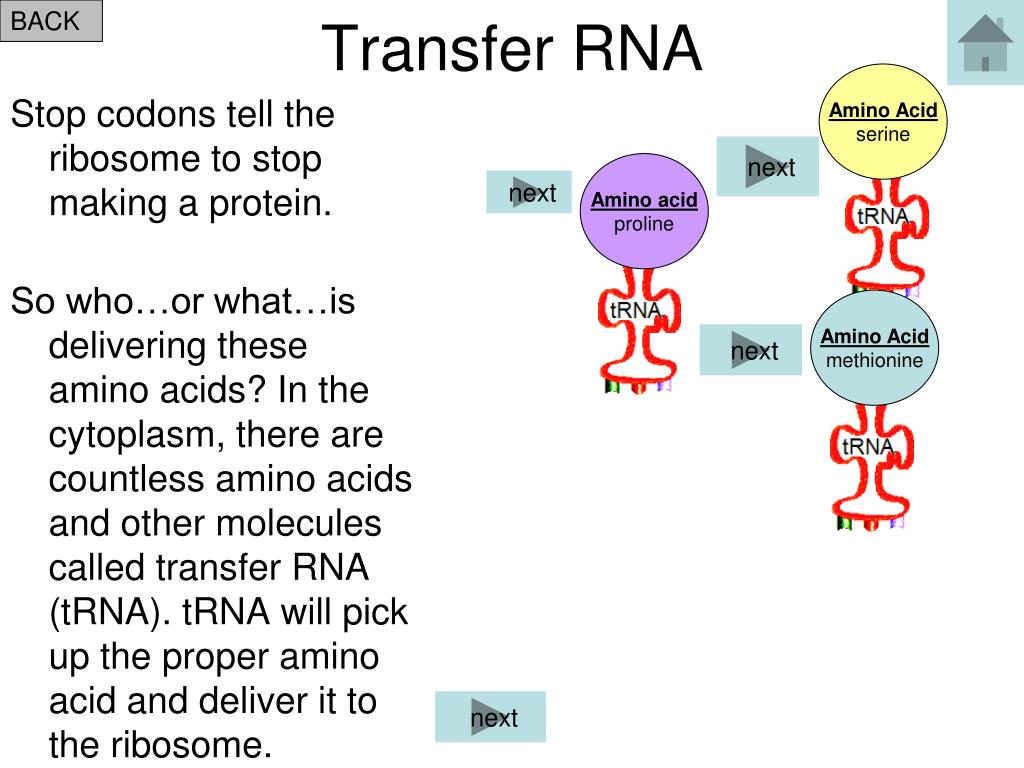 BACK

Transfer RNA

Stop codons tell the ribosome to stop making a protein.

So who…or what…is delivering these amino acids? In the cytoplasm, there are countless amino acids and other molecules called transfer RNA (tRNA). tRNA will pick up the proper amino acid and deliver it to the ribosome.

next

Amino acid
proline

tRNA

next

Amino Acid
serine

tRNA

next

Amino Acid
methionine

tRNA

next